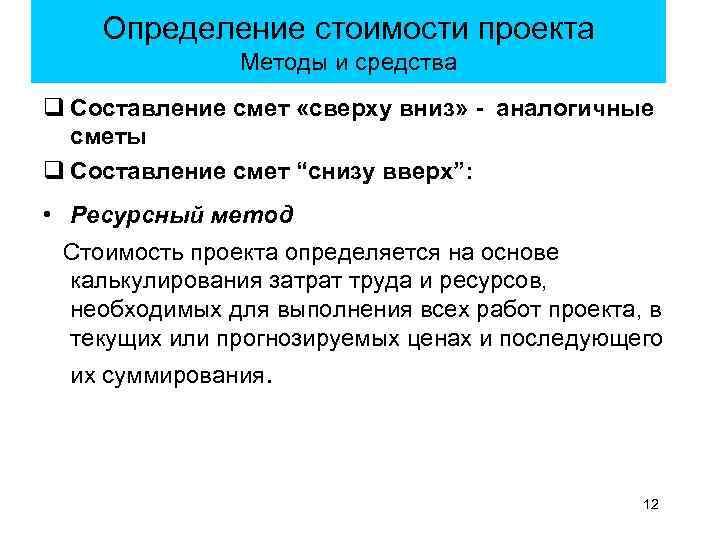 Определение стоимости проекта
Методы и средства

❑ Составление смет «сверху вниз» - аналогичные сметы

❑ Составление смет “снизу вверх”:

• Ресурсный метод

Стоимость проекта определяется на основе калькулирования затрат труда и ресурсов, необходимых для выполнения всех работ проекта, в текущих или прогнозируемых ценах и последующего их суммирования.

12